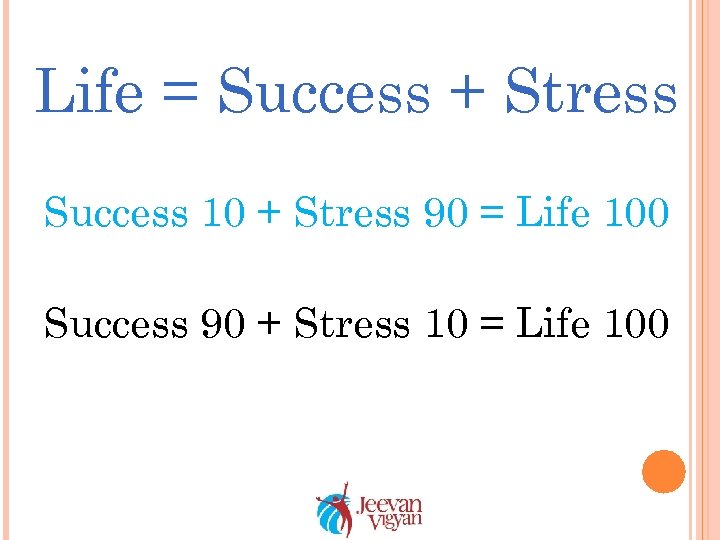 Life = Success + Stress

Success 10 + Stress 90 = Life 100

Success 90 + Stress 10 = Life 100

Jeevan Vigyan